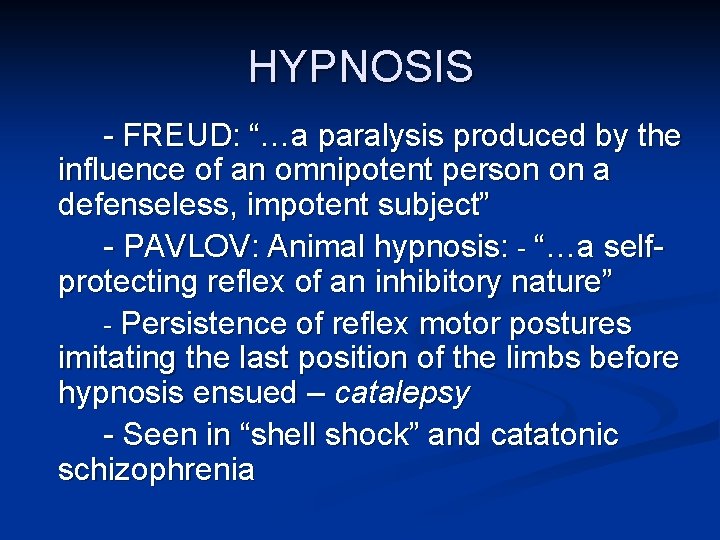 HYPNOSIS

- FREUD: “…a paralysis produced by the influence of an omnipotent person on a defenseless, impotent subject”

- PAVLOV: Animal hypnosis: - “…a self-protecting reflex of an inhibitory nature”

- Persistence of reflex motor postures imitating the last position of the limbs before hypnosis ensued – catalepsy

- Seen in “shell shock” and catatonic schizophrenia